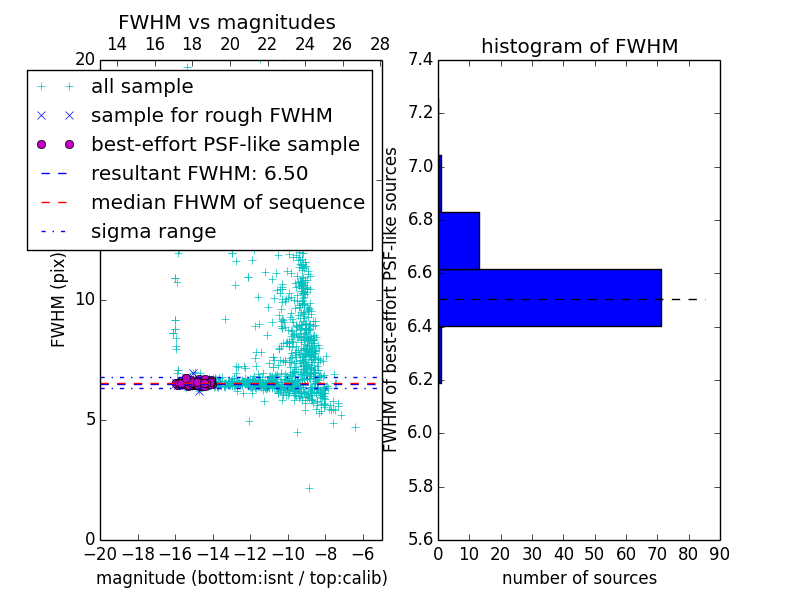 FWHM vs magnitudes

14 16 18 20 22 24 26 28

20

all sample
sample for rough FWHM
best-effort PSF-like sample
resultant FWHM: 6.50
median FHWM of sequence
sigma range

FWHM (pix)

10

5

0

−20 −18 −16 −14 −12 −10 −8 −6

magnitude (bottom:isnt / top:calib)

histogram of FWHM

7.4
7.2
7.0
6.8
6.6
6.4
6.2
6.0
5.8
5.6

FWHM of best-effort PSF-like sources

0 10 20 30 40 50 60 70 80 90

number of sources